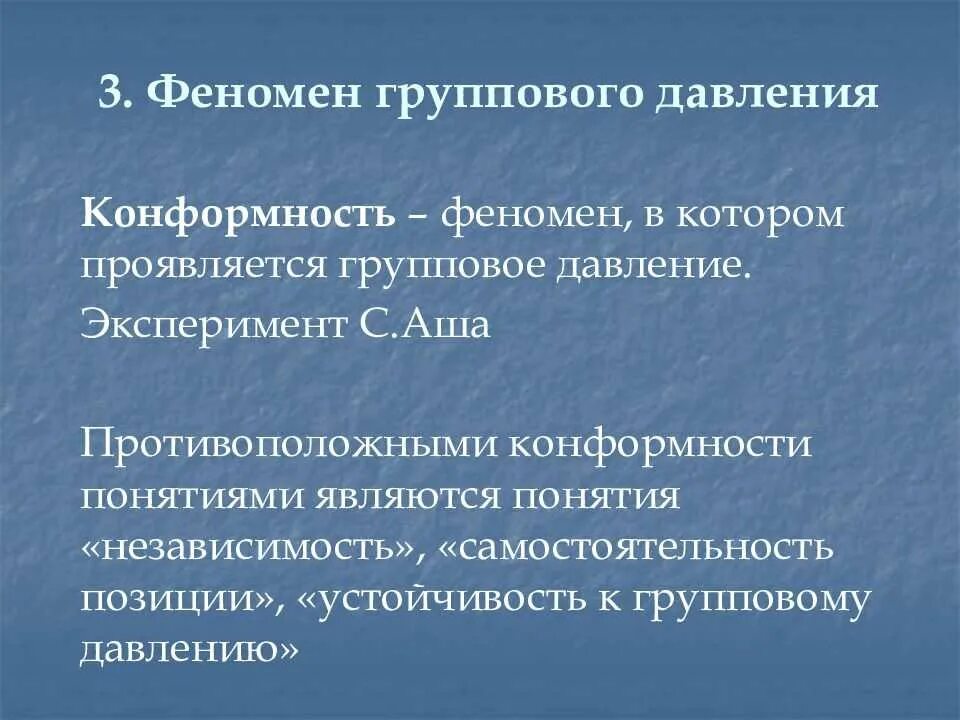 3. Феномен группового давления

Конформность – феномен, в котором проявляется групповое давление.

Эксперимент С.Аша

Противоположными конформности понятиями являются понятия «независимость», «самостоятельность позиции», «устойчивость к групповому давлению»